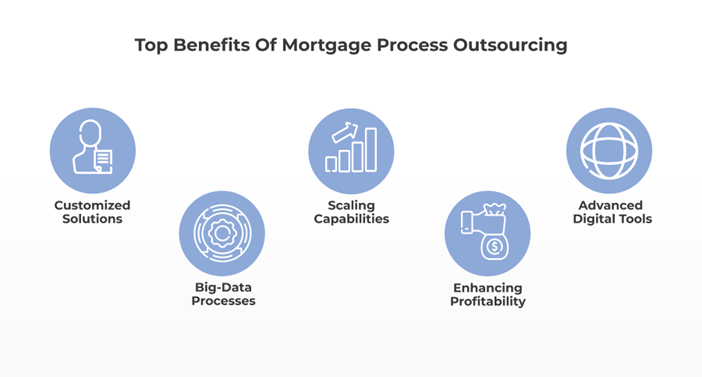 Top Benefits Of Mortgage Process Outsourcing

Customized Solutions

Big-Data Processes

Scaling Capabilities

Enhancing Profitability

Advanced Digital Tools